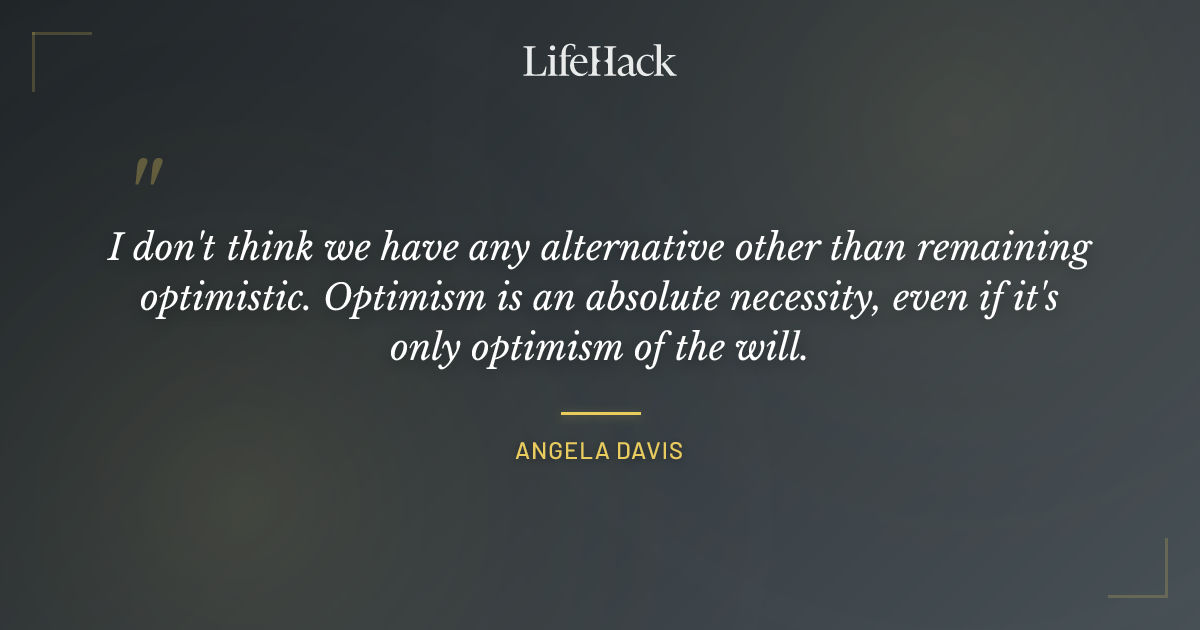 LifeHack

"

I don't think we have any alternative other than remaining optimistic. Optimism is an absolute necessity, even if it's only optimism of the will.

ANGELA DAVIS